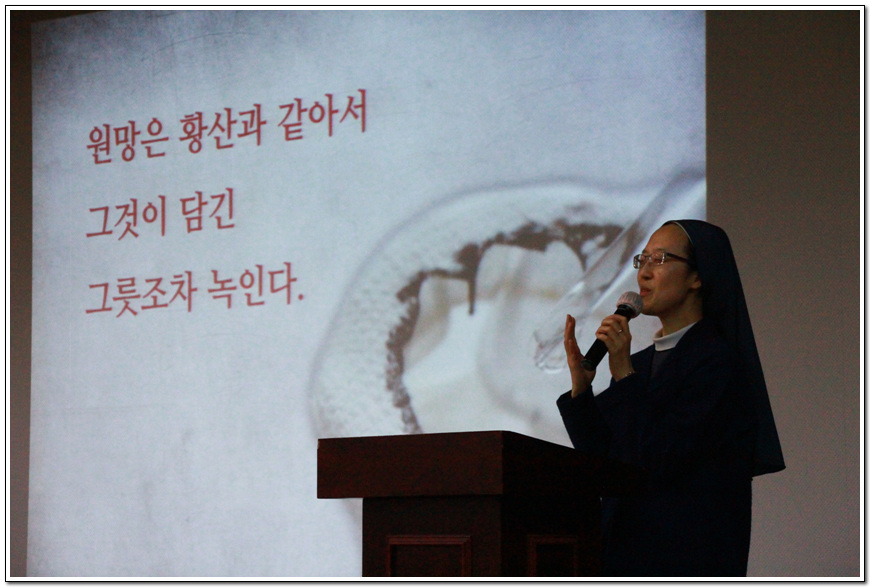 원망은 황산과 같아서
그것이 담긴
그릇조차 녹인다.